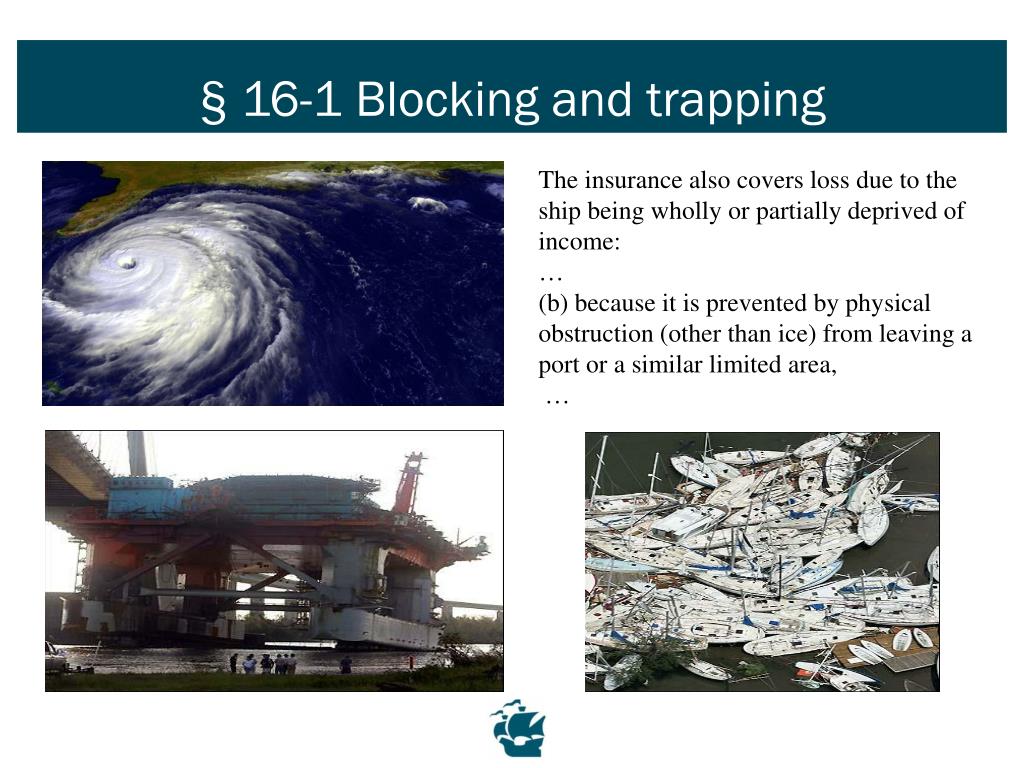 § 16-1 Blocking and trapping

The insurance also covers loss due to the ship being wholly or partially deprived of income:
…
(b) because it is prevented by physical obstruction (other than ice) from leaving a port or a similar limited area,
…